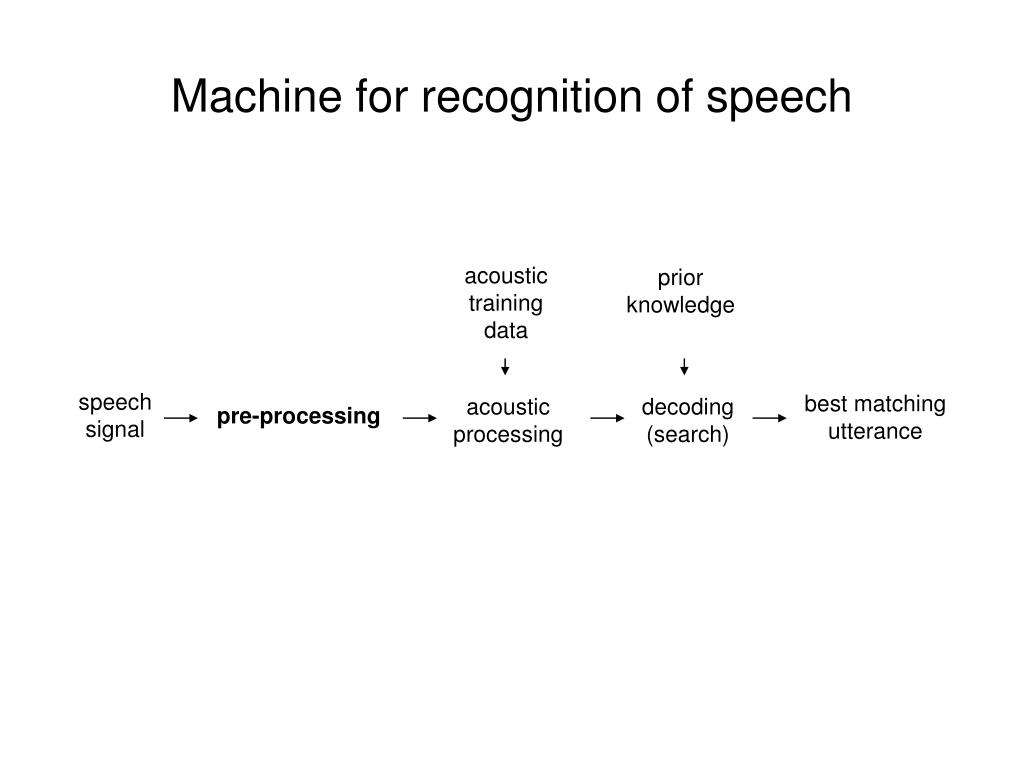 Machine for recognition of speech

acoustic training data

prior knowledge

speech signal

pre-processing

acoustic processing

decoding (search)

best matching utterance